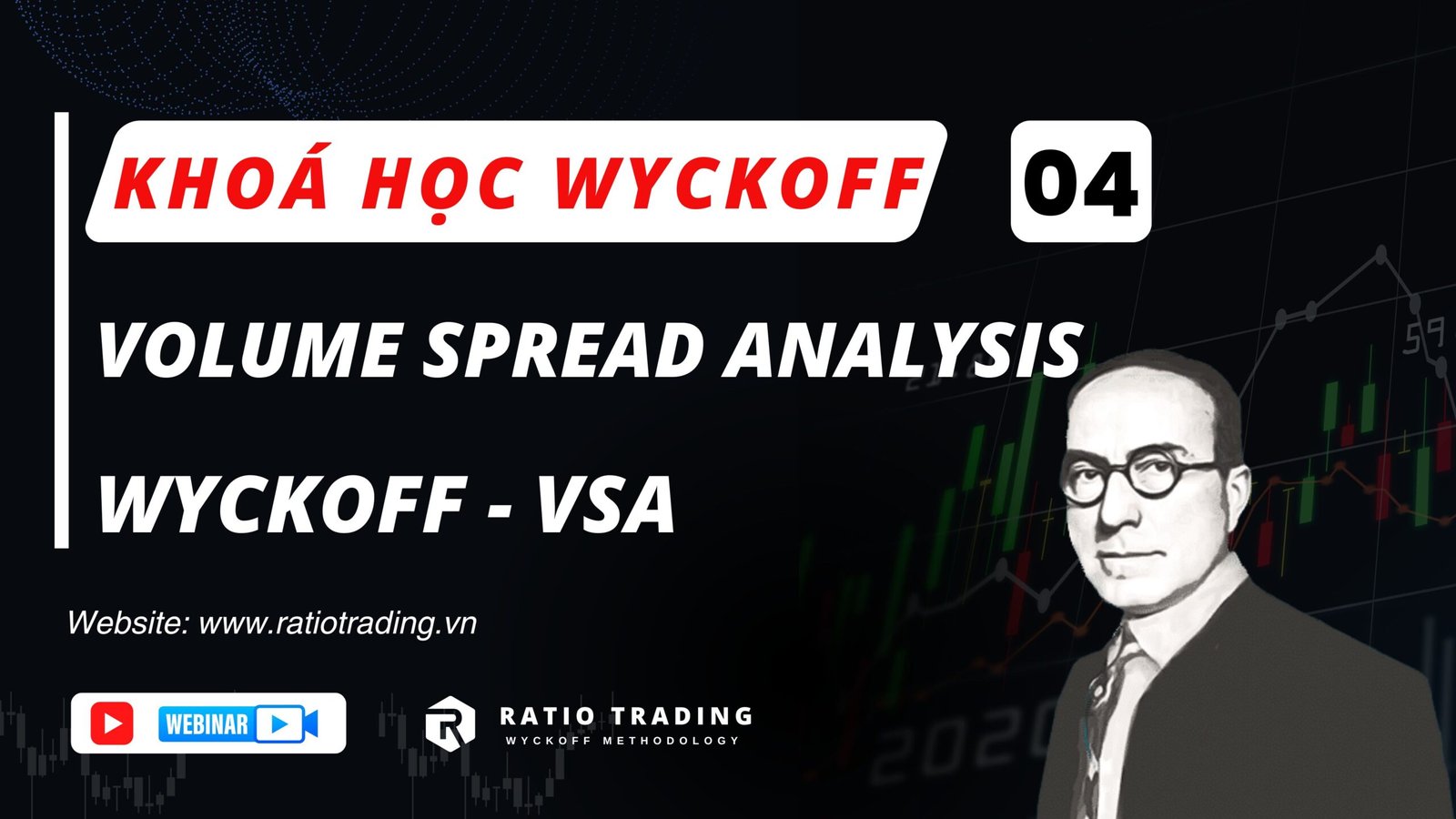 KHOÁ HỌC WYCKOFF

04

VOLUME SPREAD ANALYSIS

WYCKOFF - VSA

Website: www.ratiotrading.vn

WEBINAR

RATIO TRADING
WYCKOFF METHODOLOGY

2020